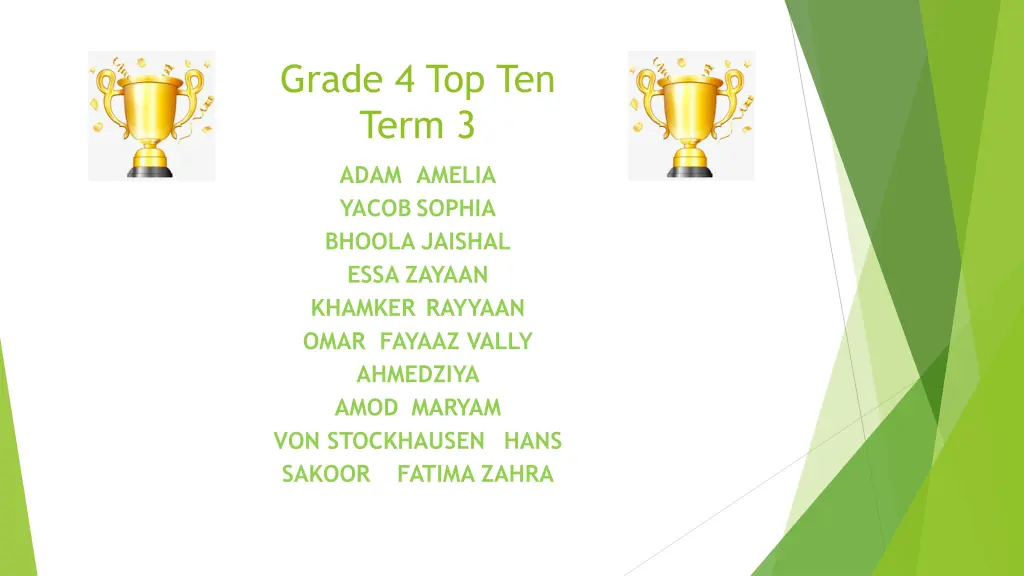 Grade 4 Top Ten
Term 3

ADAM AMELIA
YACOB SOPHIA
BHOOLA JAISHAL
ESSA ZAYAAN
KHAMKER RAYYAAN
OMAR FAYAAZ VALLY
AHMEDZIYA
AMOD MARYAM
VON STOCKHAUSEN HANS
SAKOOR FATIMA ZAHRA